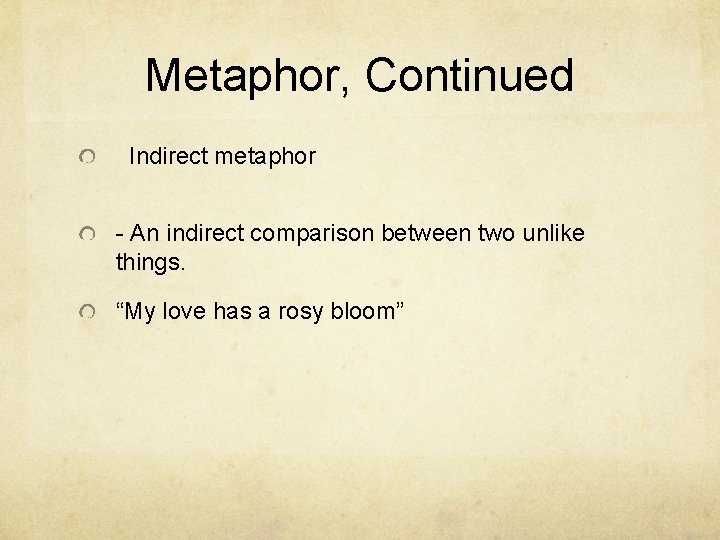 Metaphor, Continued

Indirect metaphor

- An indirect comparison between two unlike things.

“My love has a rosy bloom”